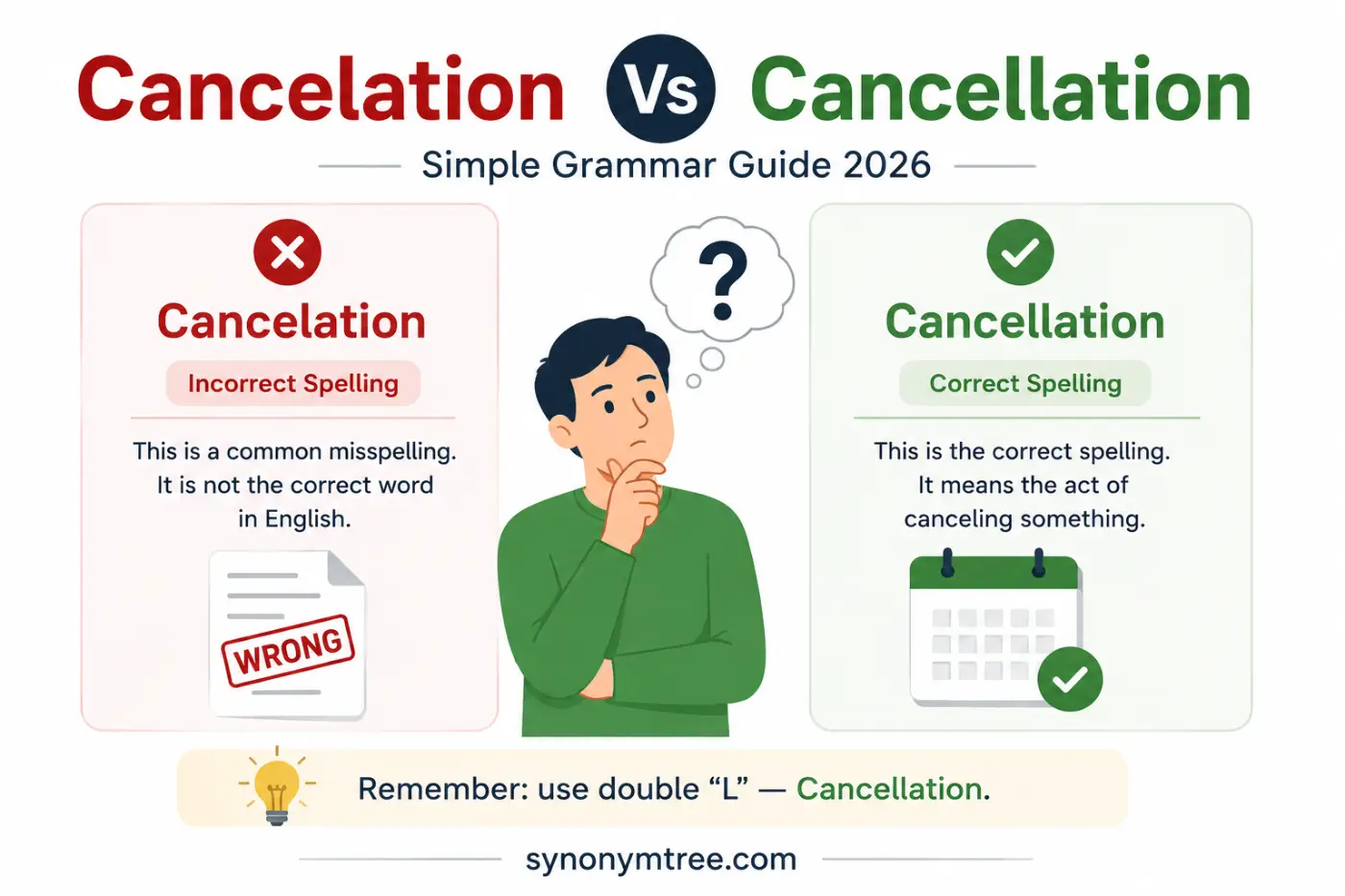 Cancelation Vs Cancellation

Simple Grammar Guide 2026

Cancelation

Incorrect Spelling

This is a common misspelling. It is not the correct word in English.

WRONG

?

Cancellation

Correct Spelling

This is the correct spelling. It means the act of canceling something.

Remember: use double “L” — Cancellation.

synonymtree.com